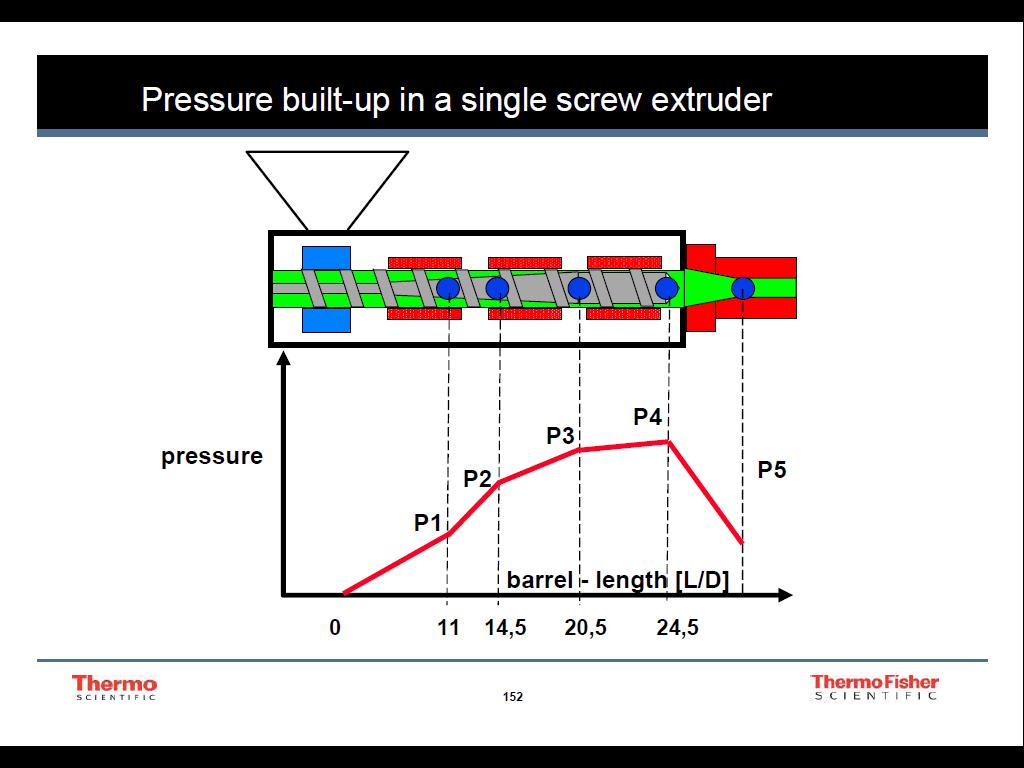 Pressure built-up in a single screw extruder

pressure

P1

P2

P3

P4

P5

barrel - length [L/D]

0

11

14,5

20,5

24,5

Thermo SCIENTIFIC

152

ThermoFisher SCIENTIFIC